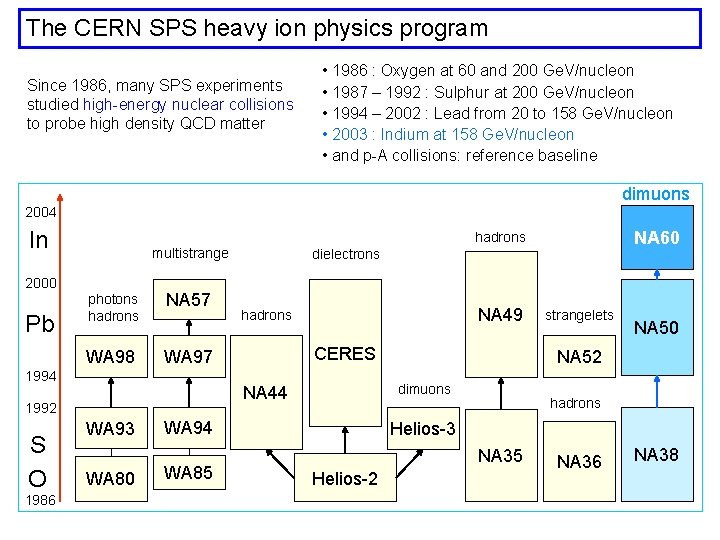 The CERN SPS heavy ion physics program

Since 1986, many SPS experiments studied high-energy nuclear collisions to probe high density QCD matter

• 1986 : Oxygen at 60 and 200 GeV/nucleon
• 1987 – 1992 : Sulphur at 200 GeV/nucleon
• 1994 – 2002 : Lead from 20 to 158 GeV/nucleon
• 2003 : Indium at 158 GeV/nucleon
• and p-A collisions: reference baseline

2004
In
2000
Pb
1994
1992
S
O
1986

photons hadrons
WA98
WA93
WA80

multistrange
NA57
WA97
WA94
WA85

hadrons
NA44

dielectrons
CERES

Helios-2

dimuons
Helios-3

hadrons
NA49
NA35

strangelets
NA52

hadrons
NA36

dimuons
NA60
NA50
NA38